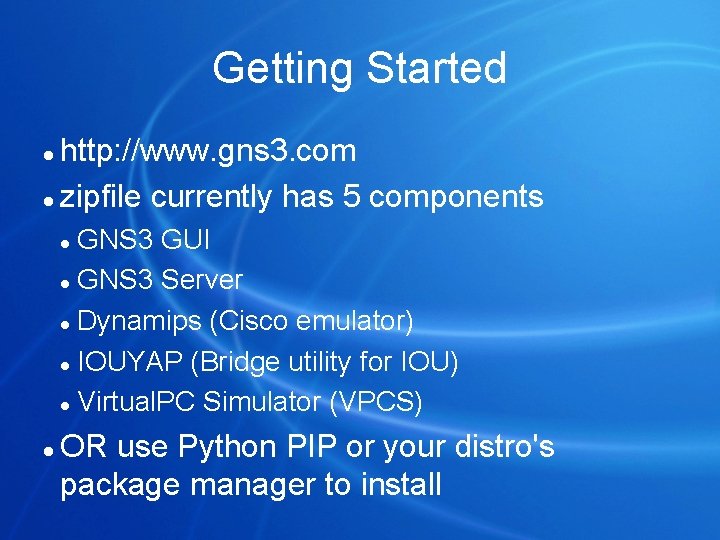 Getting Started

- http://www.gns3.com
- zipfile currently has 5 components
  - GNS3 GUI
  - GNS3 Server
  - Dynamips (Cisco emulator)
  - IOUYAP (Bridge utility for IOU)
  - VirtualPC Simulator (VPCS)
- OR use Python PIP or your distro's package manager to install